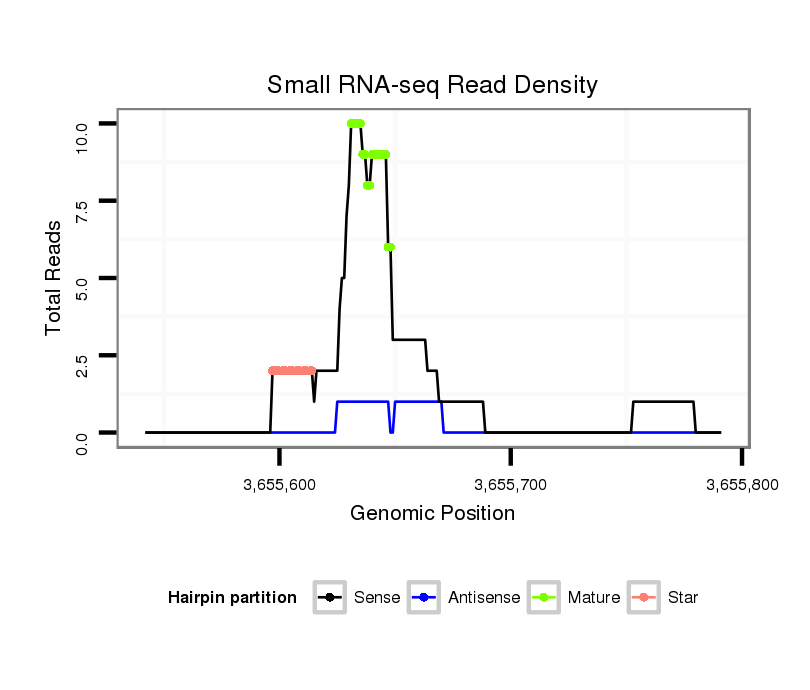 Small RNA-seq Read Density

Total Reads

10.0
7.5
5.0
2.5
0.0

3,655,600
3,655,700
3,655,800

Genomic Position

Hairpin partition
Sense
Antisense
Mature
Star